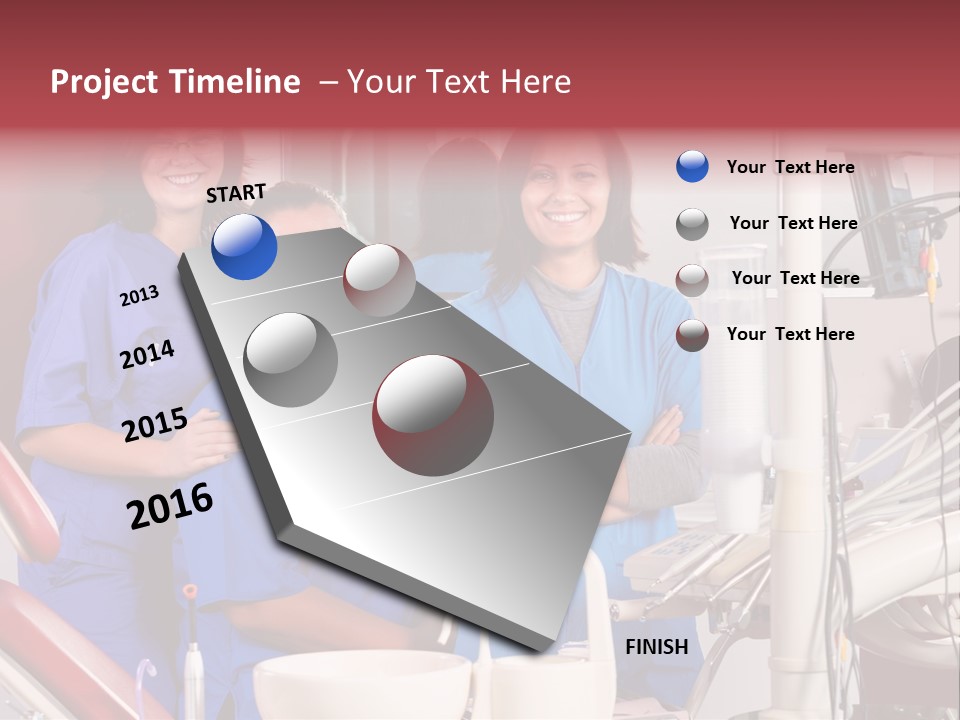 Project Timeline – Your Text Here

START

2013

2014

2015

2016

FINISH

Your Text Here

Your Text Here

Your Text Here

Your Text Here